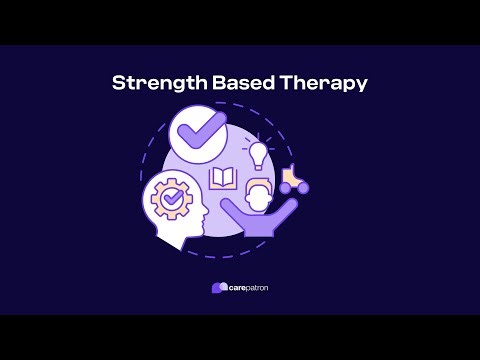 Strength Based Therapy

carepatron